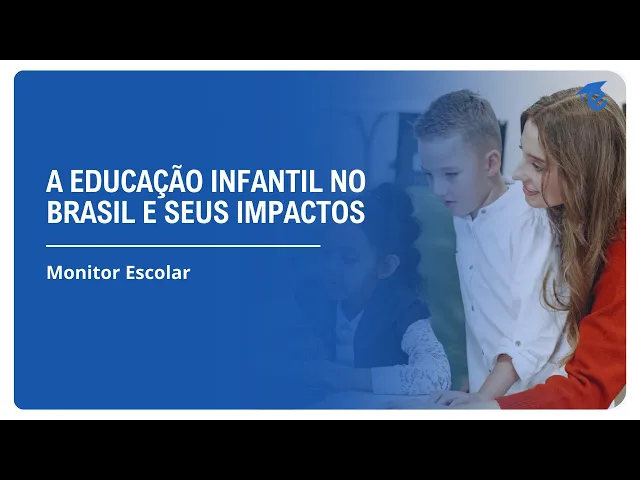 A EDUCAÇÃO INFANTIL NO BRASIL E SEUS IMPACTOS

Monitor Escolar